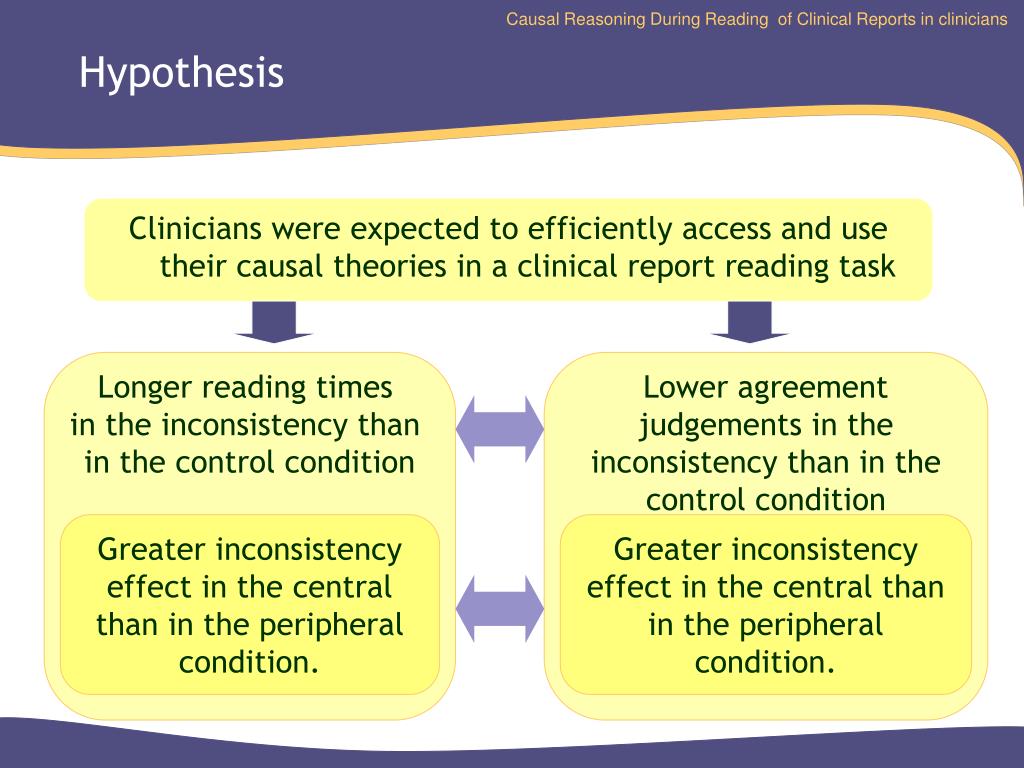 Causal Reasoning During Reading of Clinical Reports in clinicians

Hypothesis

Clinicians were expected to efficiently access and use their causal theories in a clinical report reading task

Longer reading times in the inconsistency than in the control condition

Greater inconsistency effect in the central than in the peripheral condition.

Lower agreement judgements in the inconsistency than in the control condition

Greater inconsistency effect in the central than in the peripheral condition.